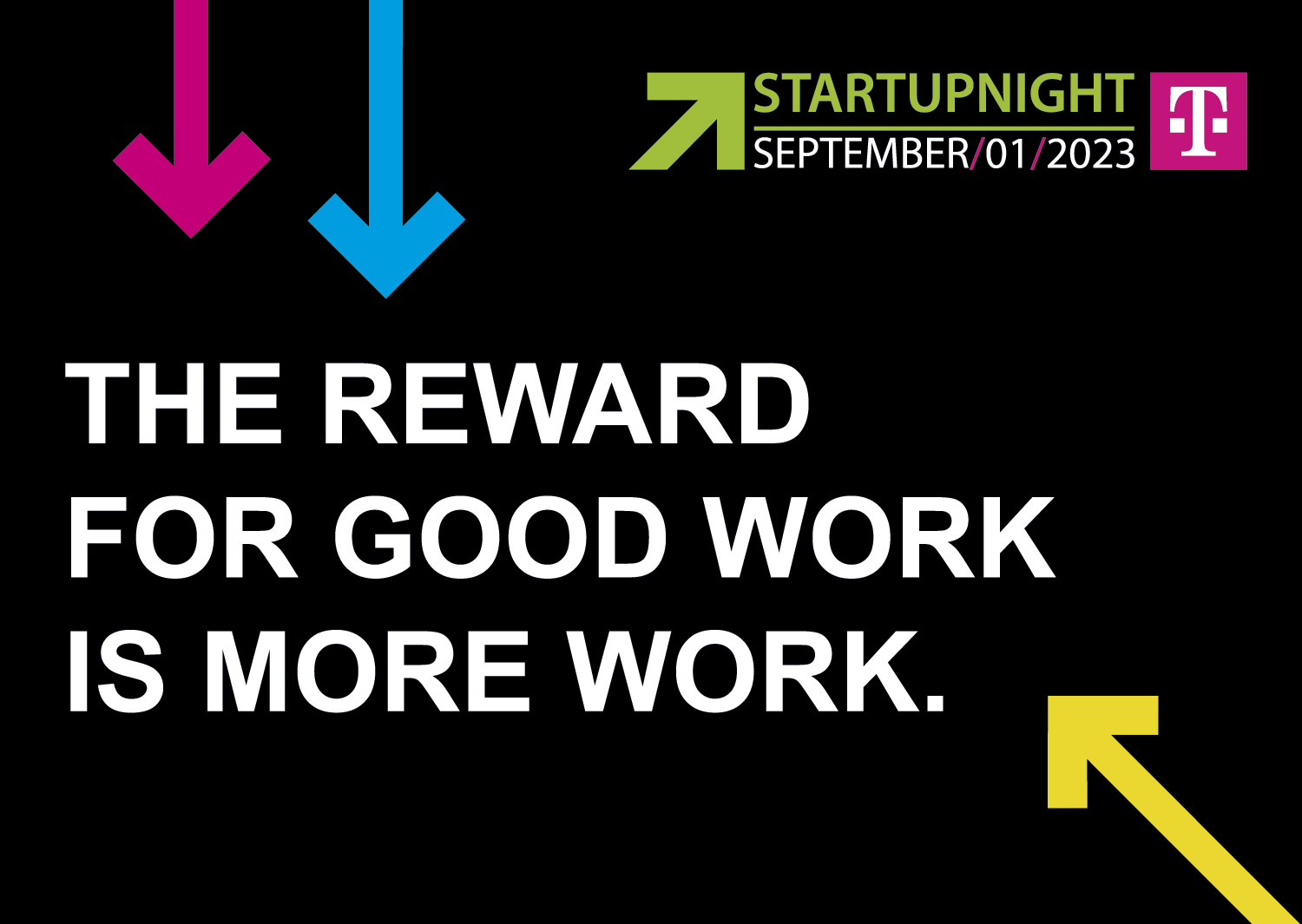 STARTUPNIGHT
SEPTEMBER/01/2023

T

THE REWARD FOR GOOD WORK IS MORE WORK.